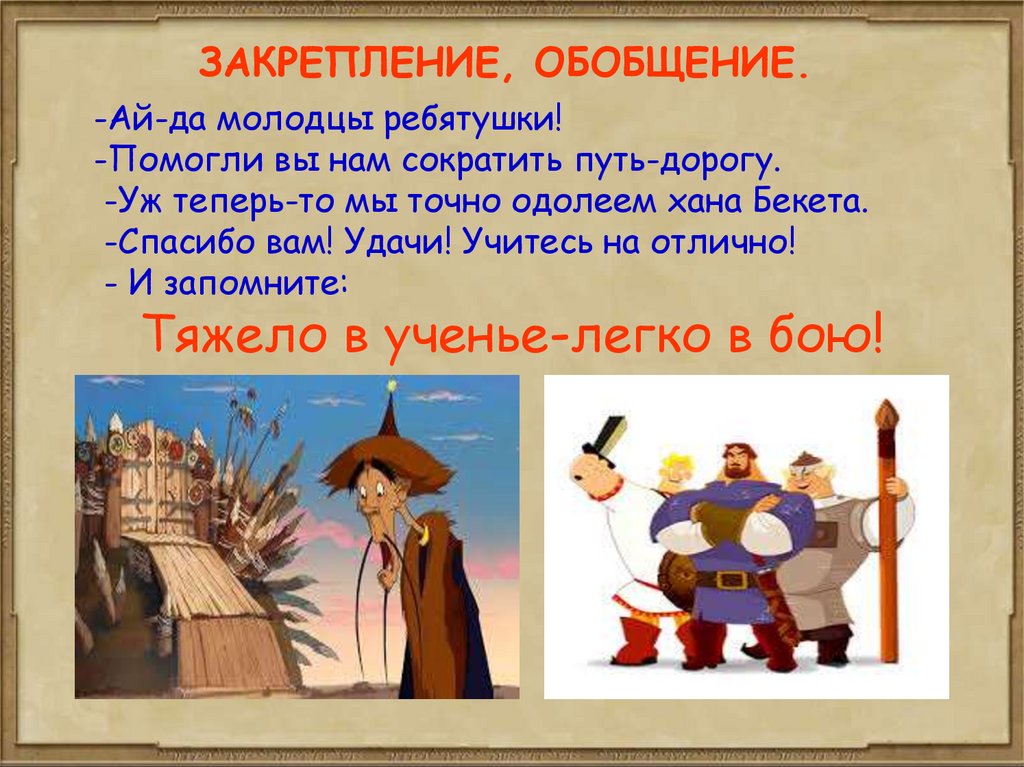 ЗАКРЕПЛЕНИЕ, ОБОБЩЕНИЕ.

-Ай-да молодцы ребятушки!
-Помогли вы нам сократить путь-дорогу.
-Уж теперь-то мы точно одолеем хана Бекета.
-Спасибо вам! Удачи! Учитесь на отлично!
- И запомните:

Тяжело в ученье-легко в бою!